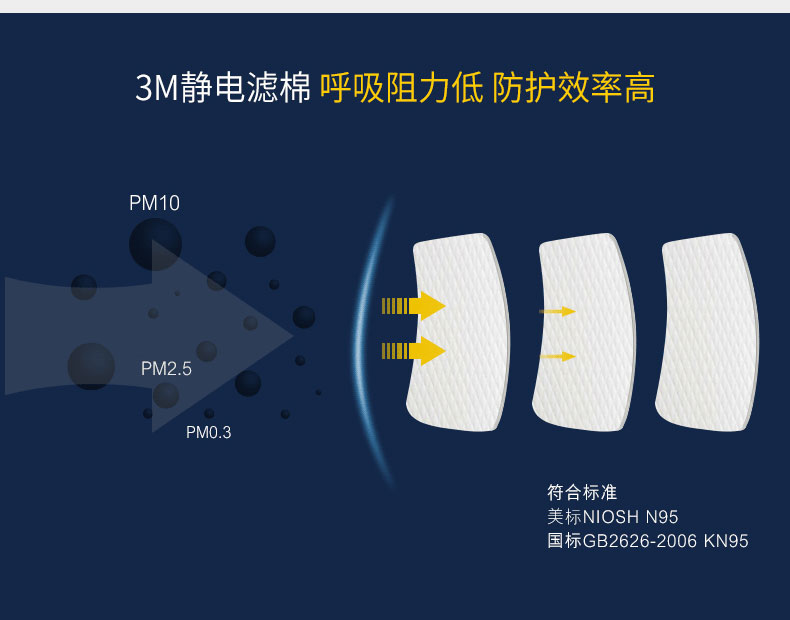 3M静电滤棉 呼吸阻力低 防护效率高

PM10

PM2.5

PM0.3

符合标准
美标NIOSH N95
国标GB2626-2006 KN95